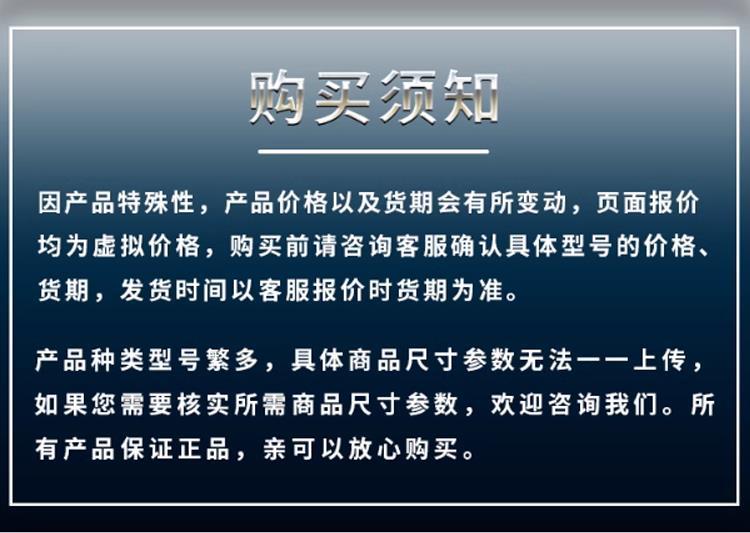 购买须知

因产品特殊性，产品价格以及货期会有所变动，页面报价均为虚拟价格，购买前请咨询客服确认具体型号的价格、货期，发货时间以客服报价时货期为准。

产品种类型号繁多，具体商品尺寸参数无法一一上传，如果您需要核实所需商品尺寸参数，欢迎咨询我们。所有产品保证正品，亲可以放心购买。